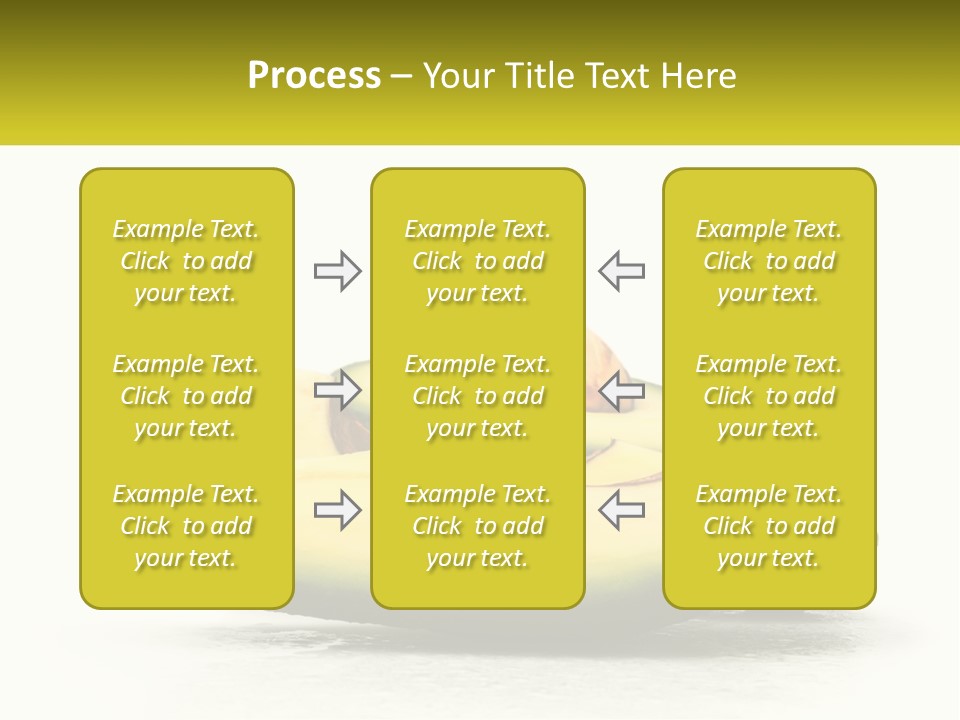 Process – Your Title Text Here

Example Text. Click to add your text.

Example Text. Click to add your text.

Example Text. Click to add your text.

Example Text. Click to add your text.

Example Text. Click to add your text.

Example Text. Click to add your text.

Example Text. Click to add your text.

Example Text. Click to add your text.

Example Text. Click to add your text.